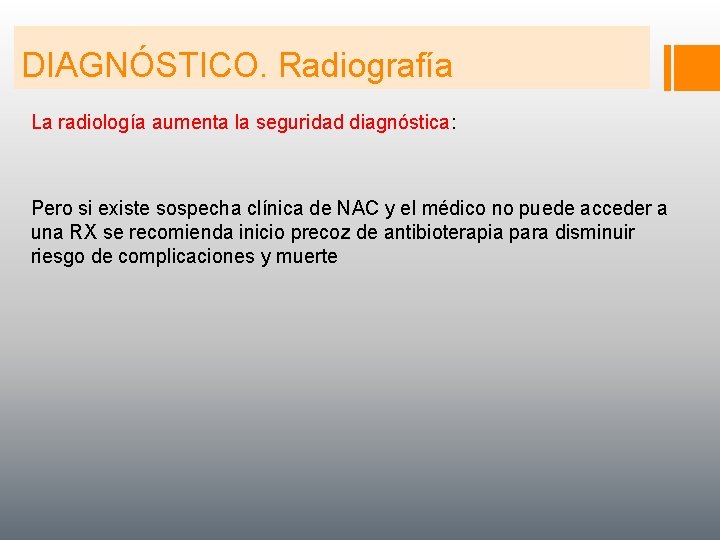 DIAGNÓSTICO. Radiografía

La radiología aumenta la seguridad diagnóstica:

Pero si existe sospecha clínica de NAC y el médico no puede acceder a una RX se recomienda inicio precoz de antibioterapia para disminuir riesgo de complicaciones y muerte